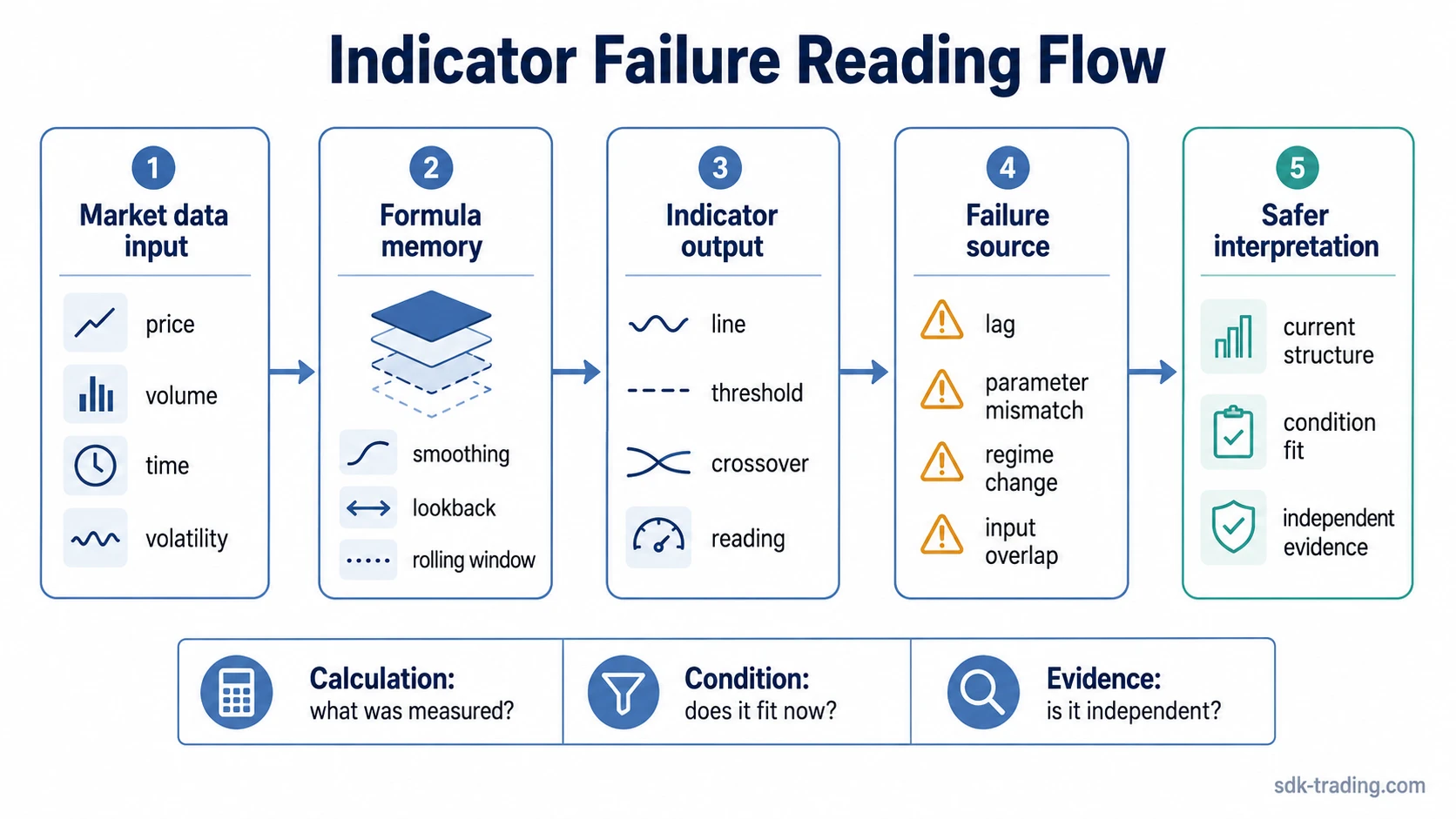 Indicator Failure Reading Flow

1
Market data input
price
volume
time
volatility

2
Formula memory
smoothing
lookback
rolling window

3
Indicator output
line
threshold
crossover
reading

4
Failure source
lag
parameter mismatch
regime change
input overlap

5
Safer interpretation
current structure
condition fit
independent evidence

Calculation: what was measured?

Condition: does it fit now?

Evidence: is it independent?

sdk-trading.com